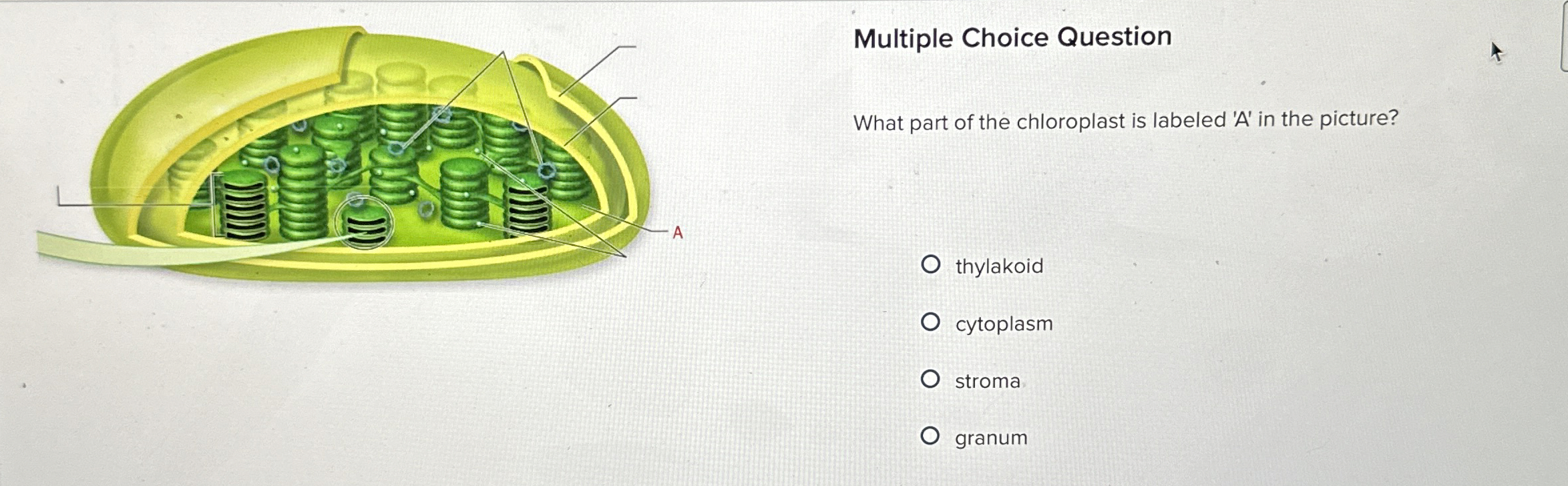 A

Multiple Choice Question

What part of the chloroplast is labeled 'A' in the picture?

thylakoid

cytoplasm

stroma

granum